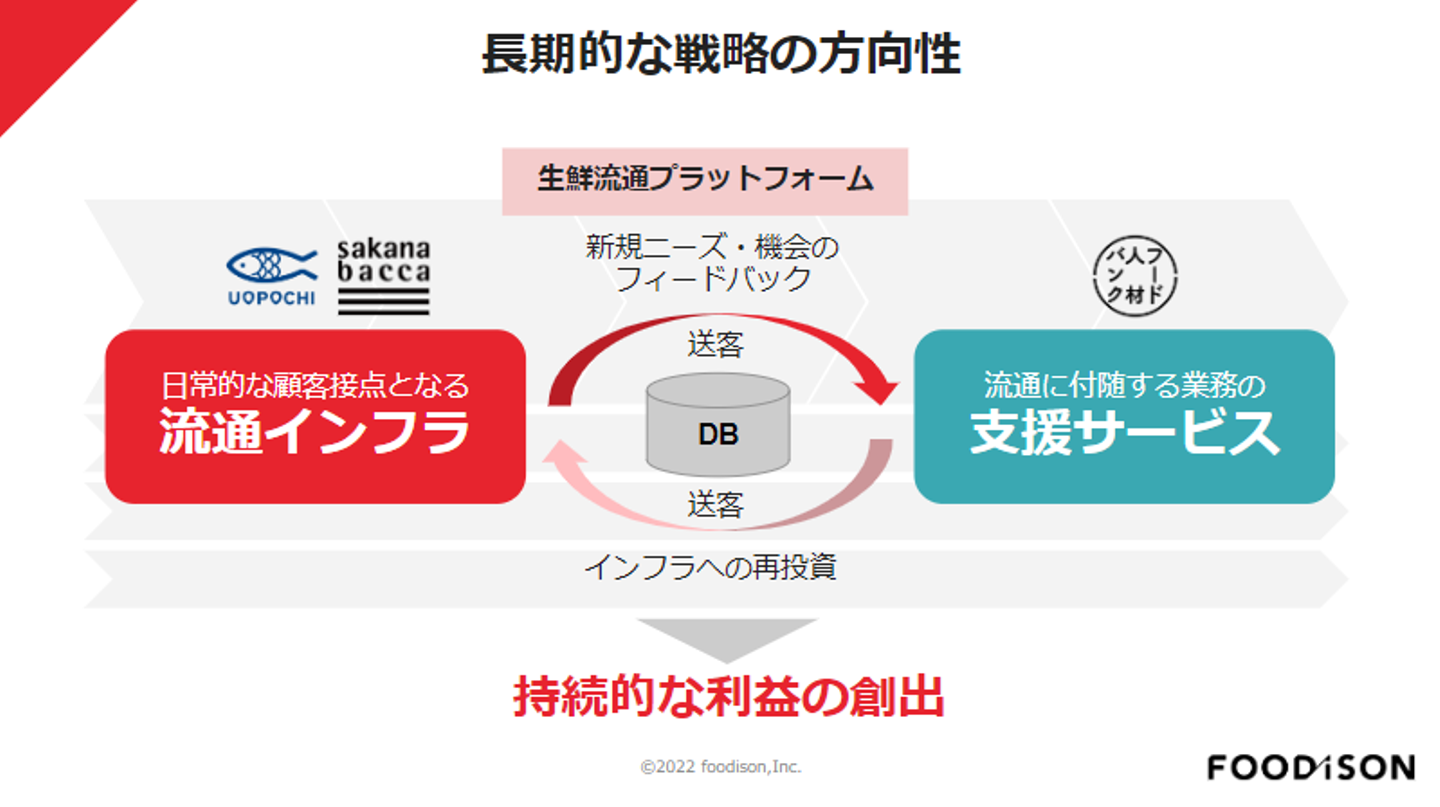 長期的な戦略の方向性

生鮮流通プラットフォーム

UOPOCHI

sakana bacca

新規ニーズ・機会のフィードバック

フード人材バンク

日常的な顧客接点となる
流通インフラ

送客

DB

送客

流通に付随する業務の
支援サービス

インフラへの再投資

持続的な利益の創出

©2022 foodison,Inc.

FOODiSON